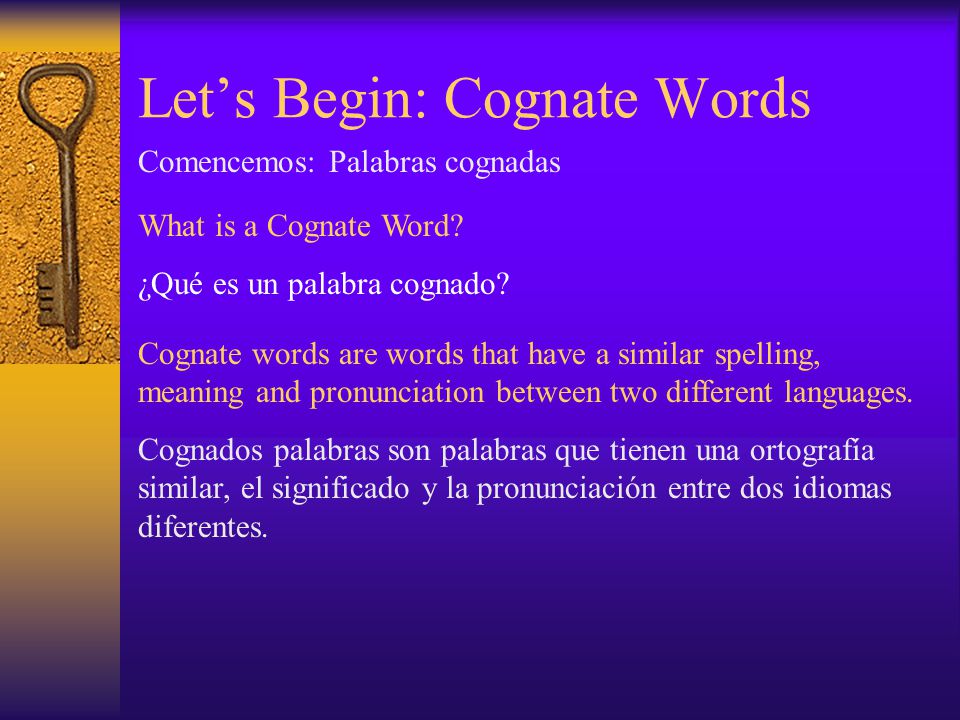 Let’s Begin: Cognate Words

Comencemos: Palabras cognadas

What is a Cognate Word?

¿Qué es un palabra cognado?

Cognate words are words that have a similar spelling, meaning and pronunciation between two different languages.

Cognados palabras son palabras que tienen una ortografía similar, el significado y la pronunciación entre dos idiomas diferentes.